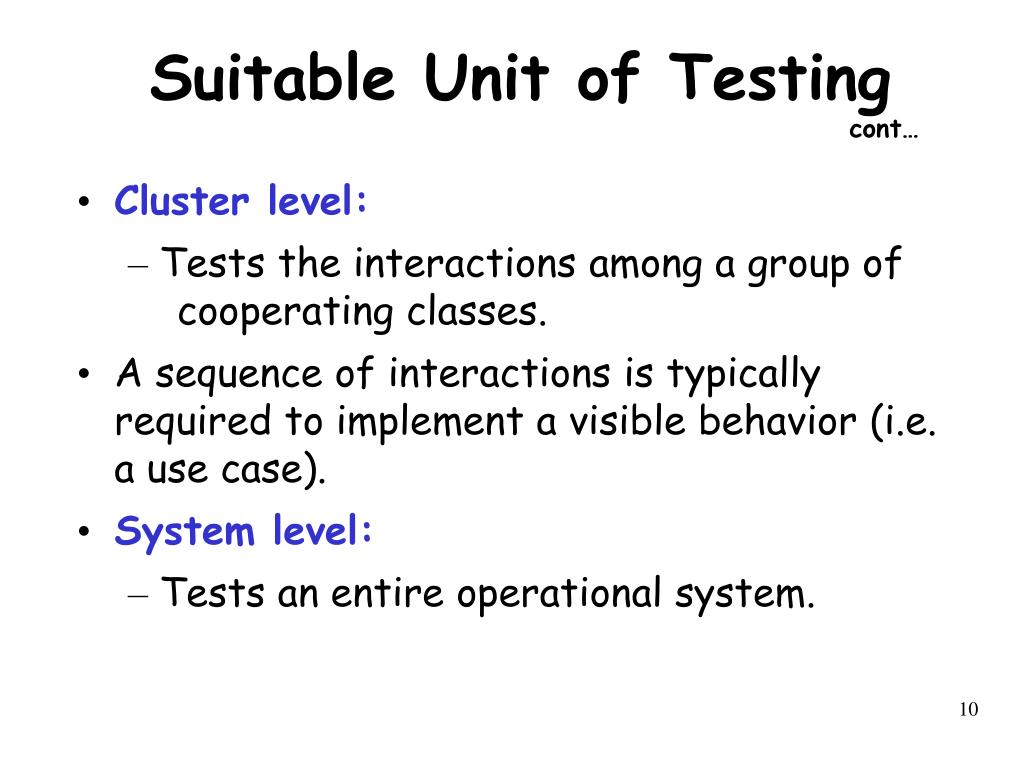 Suitable Unit of Testing
cont…

• Cluster level:
– Tests the interactions among a group of cooperating classes.
• A sequence of interactions is typically required to implement a visible behavior (i.e. a use case).
• System level:
– Tests an entire operational system.

10